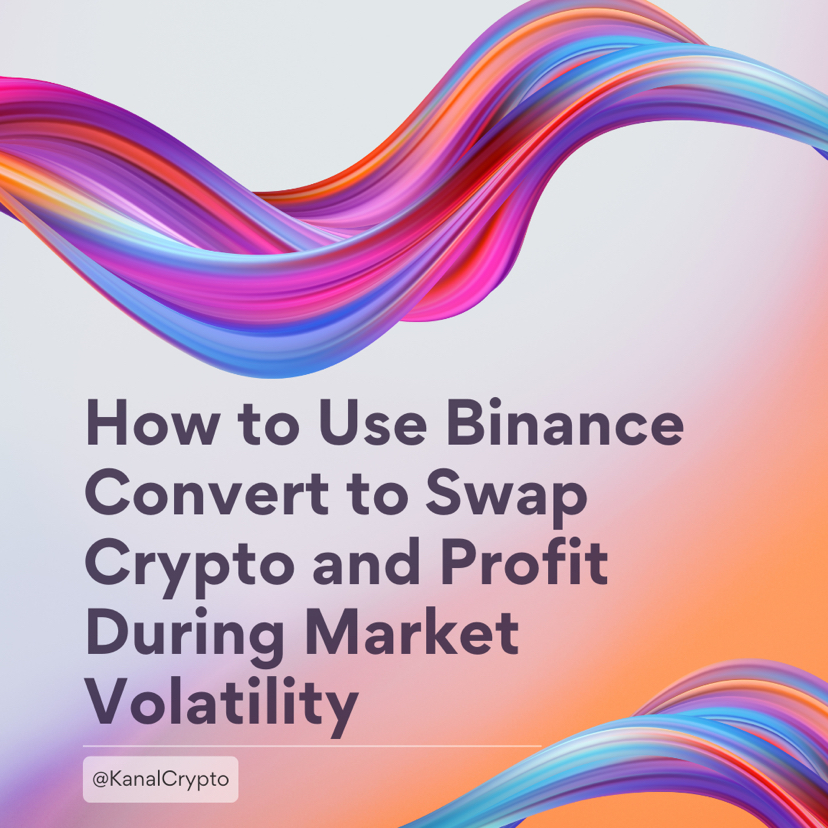 How to Use Binance Convert to Swap Crypto and Profit During Market Volatility

@KanalCrypto